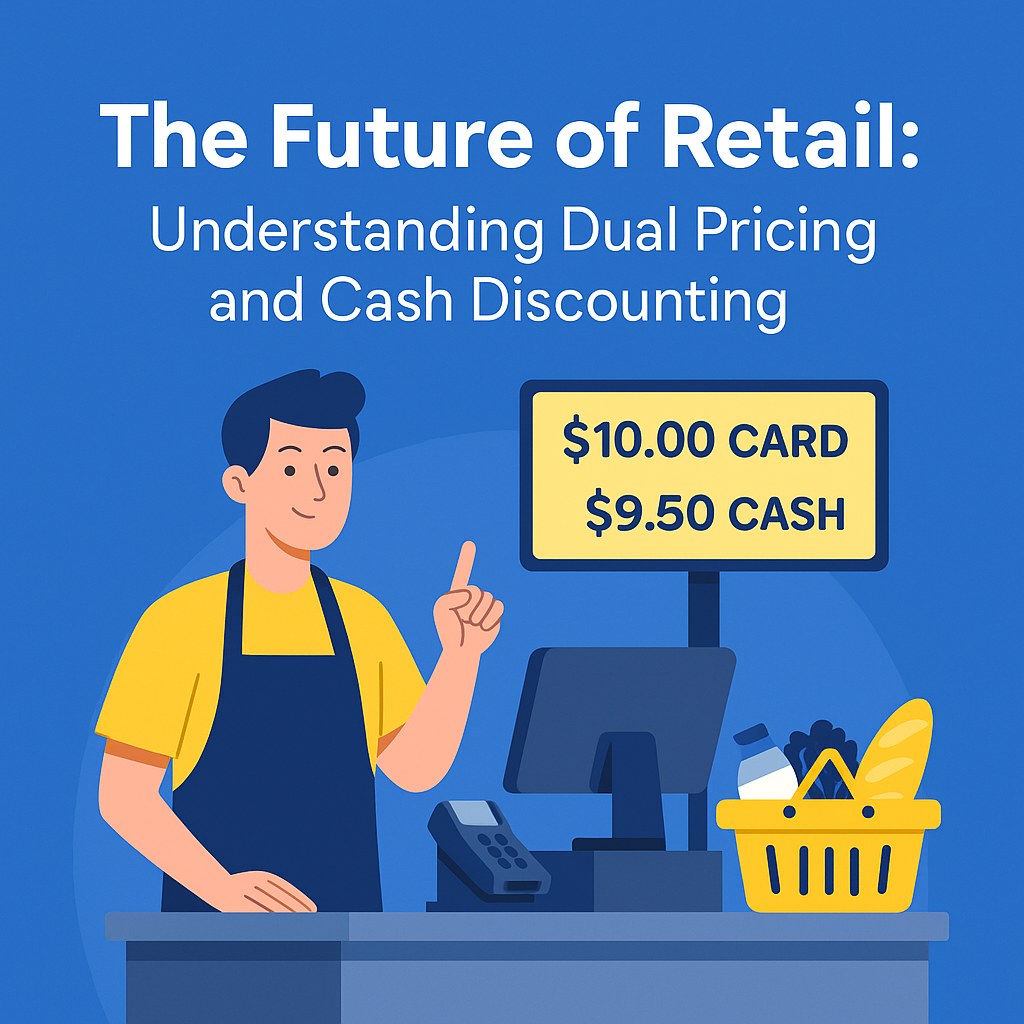 The Future of Retail:
Understanding Dual Pricing and Cash Discounting

\$10.00 CARD
\$9.50 CASH